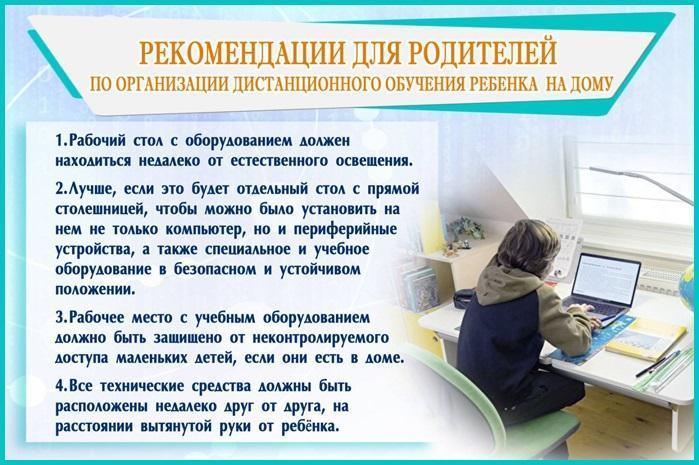 РЕКОМЕНДАЦИИ ДЛЯ РОДИТЕЛЕЙ
ПО ОРГАНИЗАЦИИ ДИСТАНЦИОННОГО ОБУЧЕНИЯ РЕБЕНКА НА ДОМУ

1.Рабочий стол с оборудованием должен находиться недалеко от естественного освещения.

2.Лучше, если это будет отдельный стол с прямой столешницей, чтобы можно было установить на нем не только компьютер, но и периферийные устройства, а также специальное и учебное оборудование в безопасном и устойчивом положении.

3.Рабочее место с учебным оборудованием должно быть защищено от неконтролируемого доступа маленьких детей, если они есть в доме.

4.Все технические средства должны быть расположены недалеко друг от друга, на расстоянии вытянутой руки от ребёнка.